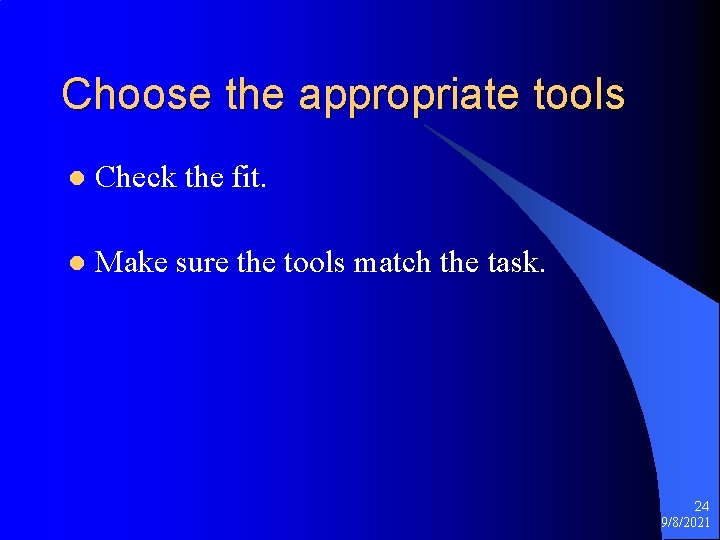 Choose the appropriate tools

Check the fit.

Make sure the tools match the task.

24
9/8/2021